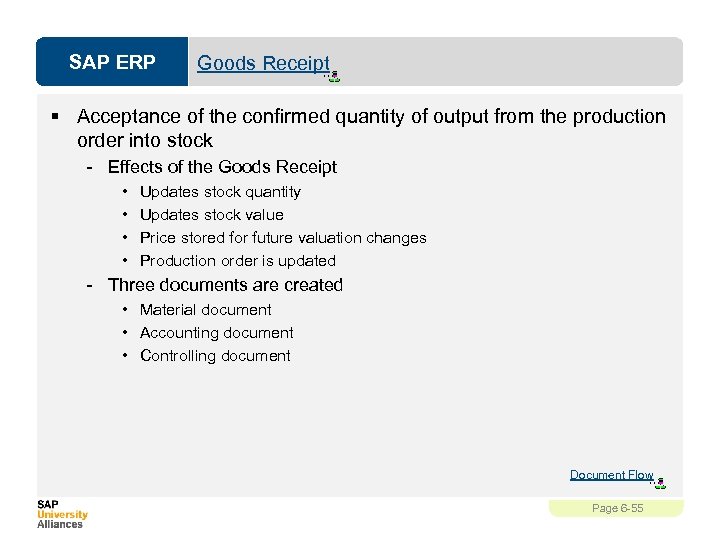 SAP ERP

Goods Receipt

▪ Acceptance of the confirmed quantity of output from the production order into stock

- Effects of the Goods Receipt
  • Updates stock quantity
  • Updates stock value
  • Price stored for future valuation changes
  • Production order is updated
- Three documents are created
  • Material document
  • Accounting document
  • Controlling document

Document Flow

SAP
University
Alliances

Page 6-55